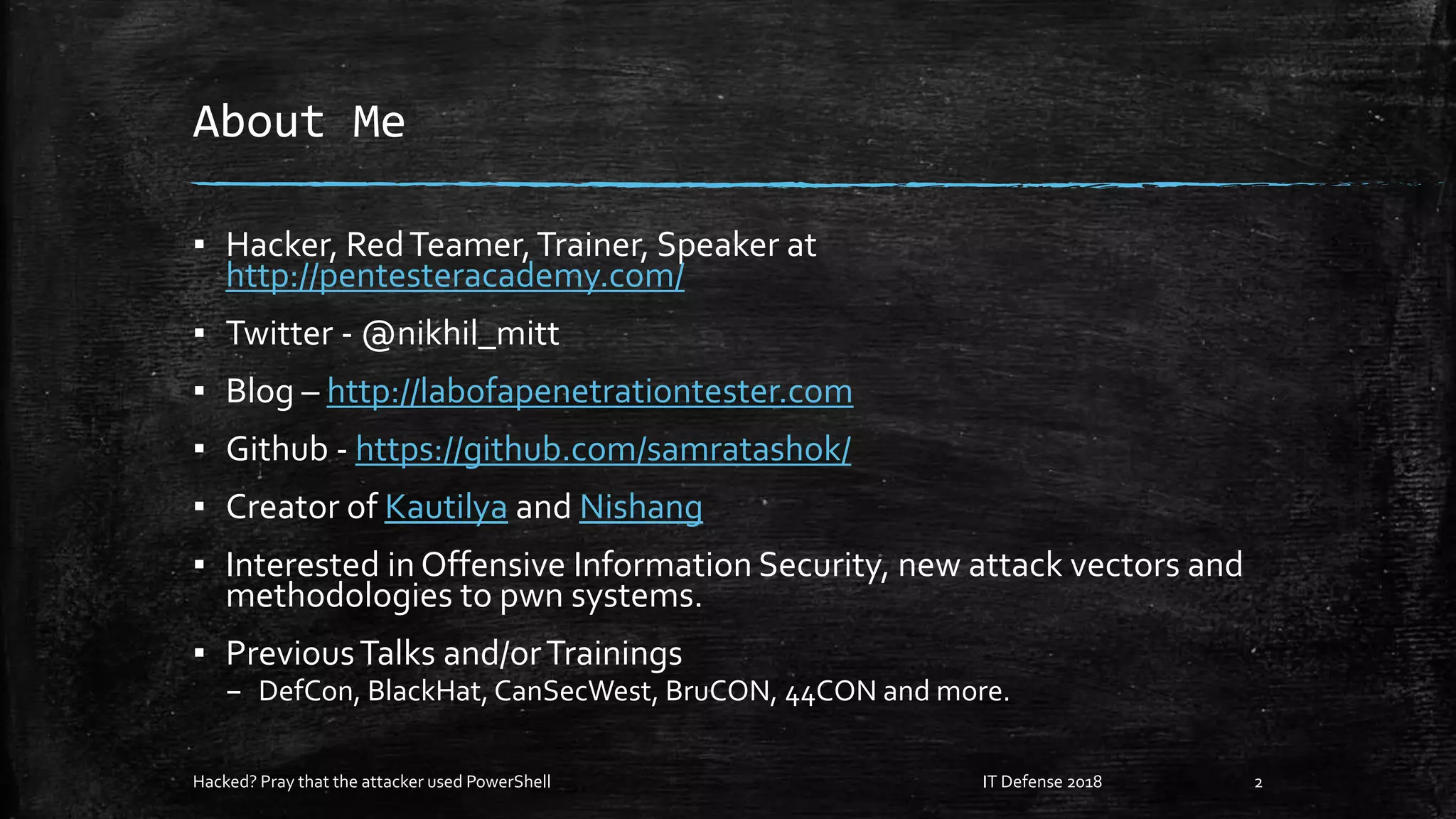 About Me

▪ Hacker, Red Teamer, Trainer, Speaker at http://pentesteracademy.com/

▪ Twitter - @nikhil_mitt

▪ Blog – http://labofapenetrationtester.com

▪ Github - https://github.com/samratashok/

▪ Creator of Kautilya and Nishang

▪ Interested in Offensive Information Security, new attack vectors and methodologies to pwn systems.

▪ Previous Talks and/or Trainings
– DefCon, BlackHat, CanSecWest, BruCON, 44CON and more.

Hacked? Pray that the attacker used PowerShell

IT Defense 2018

2